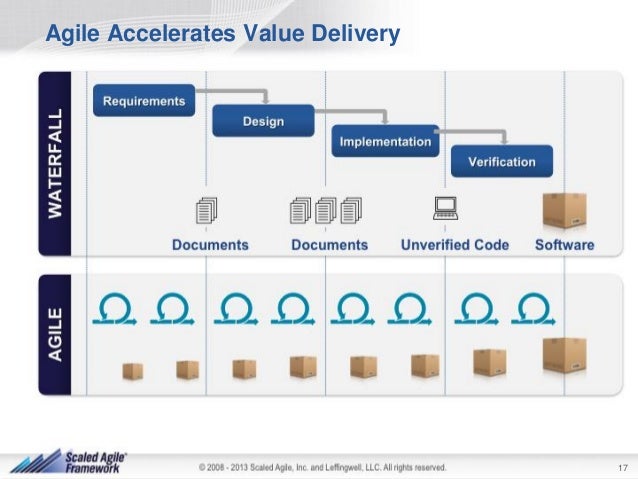 Agile Accelerates Value Delivery

WATERFALL

Requirements

Design

Implementation

Verification

Documents

Documents

Unverified Code

Software

AGILE

Scaled Agile Framework

© 2008 - 2013 Scaled Agile, Inc. and Leffingwell, LLC. All rights reserved.

17